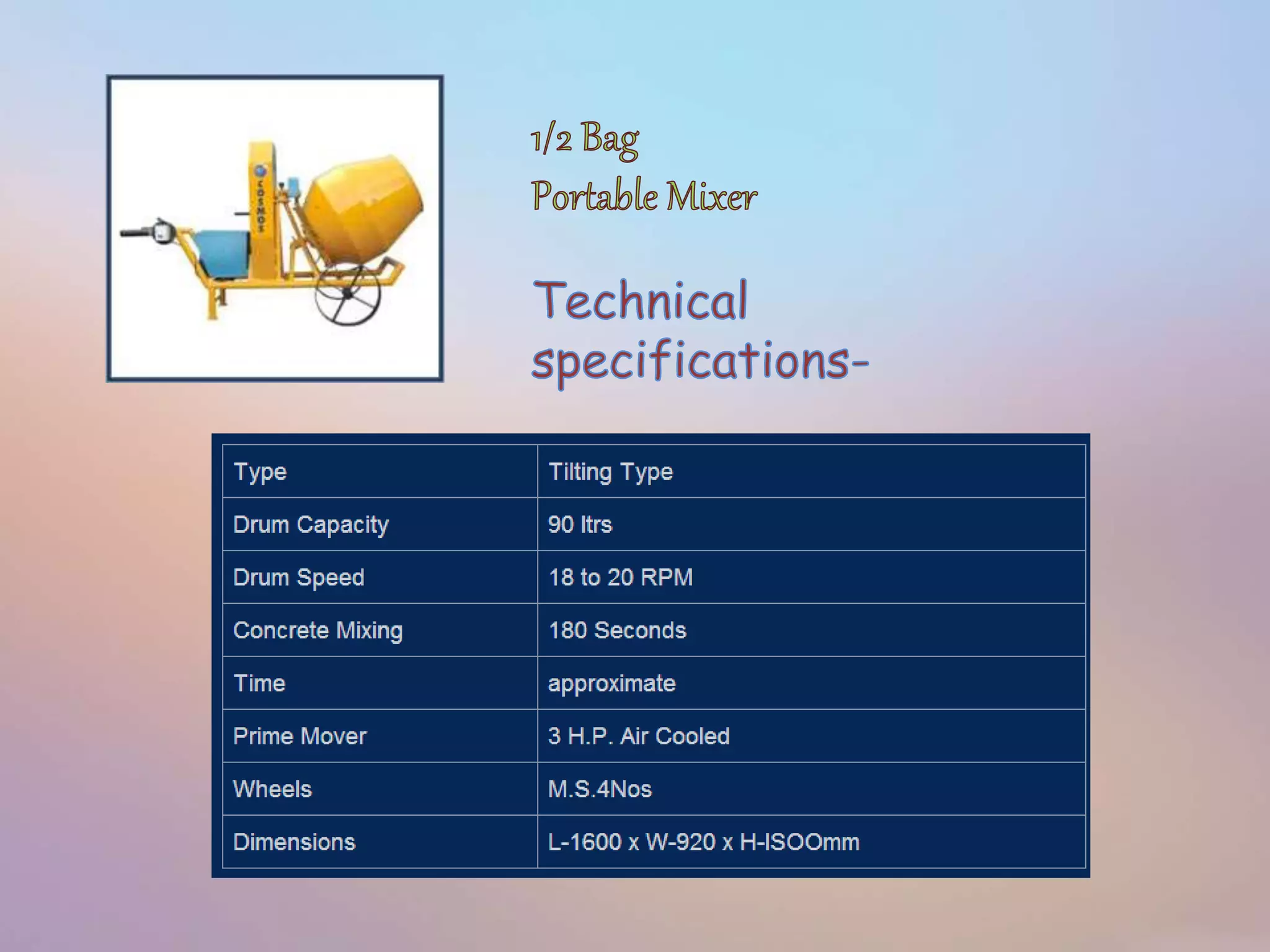 COSMOS

1/2 Bag
Portable Mixer

Technical specifications-

| Type | Tilting Type |
|---|---|
| Drum Capacity | 90 ltrs |
| Drum Speed | 18 to 20 RPM |
| Concrete Mixing | 180 Seconds |
| Time | approximate |
| Prime Mover | 3 H.P. Air Cooled |
| Wheels | M.S.4Nos |
| Dimensions | L-1600 x W-920 x H-ISOOmm |